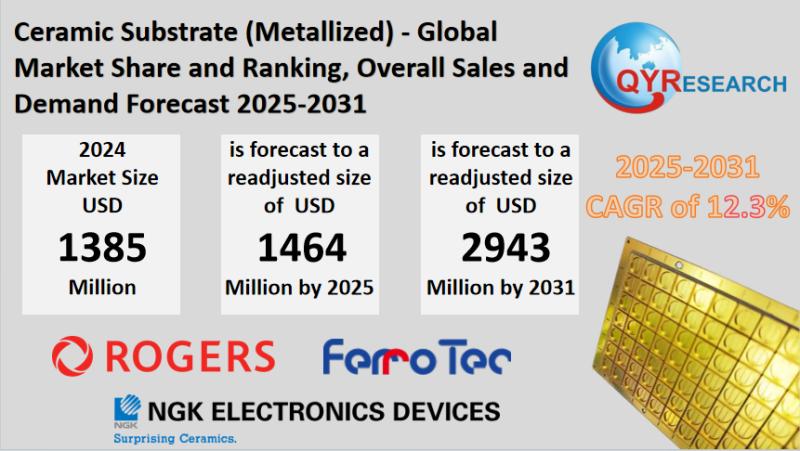 Ceramic Substrate (Metallized) - Global Market Share and Ranking, Overall Sales and Demand Forecast 2025-2031

QYRESEARCH

2024 Market Size USD
1385
Million

is forecast to a readjusted size of USD
1464
Million by 2025

is forecast to a readjusted size of USD
2943
Million by 2031

2025-2031
CAGR of 12.3%

ROGERS

FerroTec

NGK

NGK ELECTRONICS DEVICES

Surprising Ceramics.